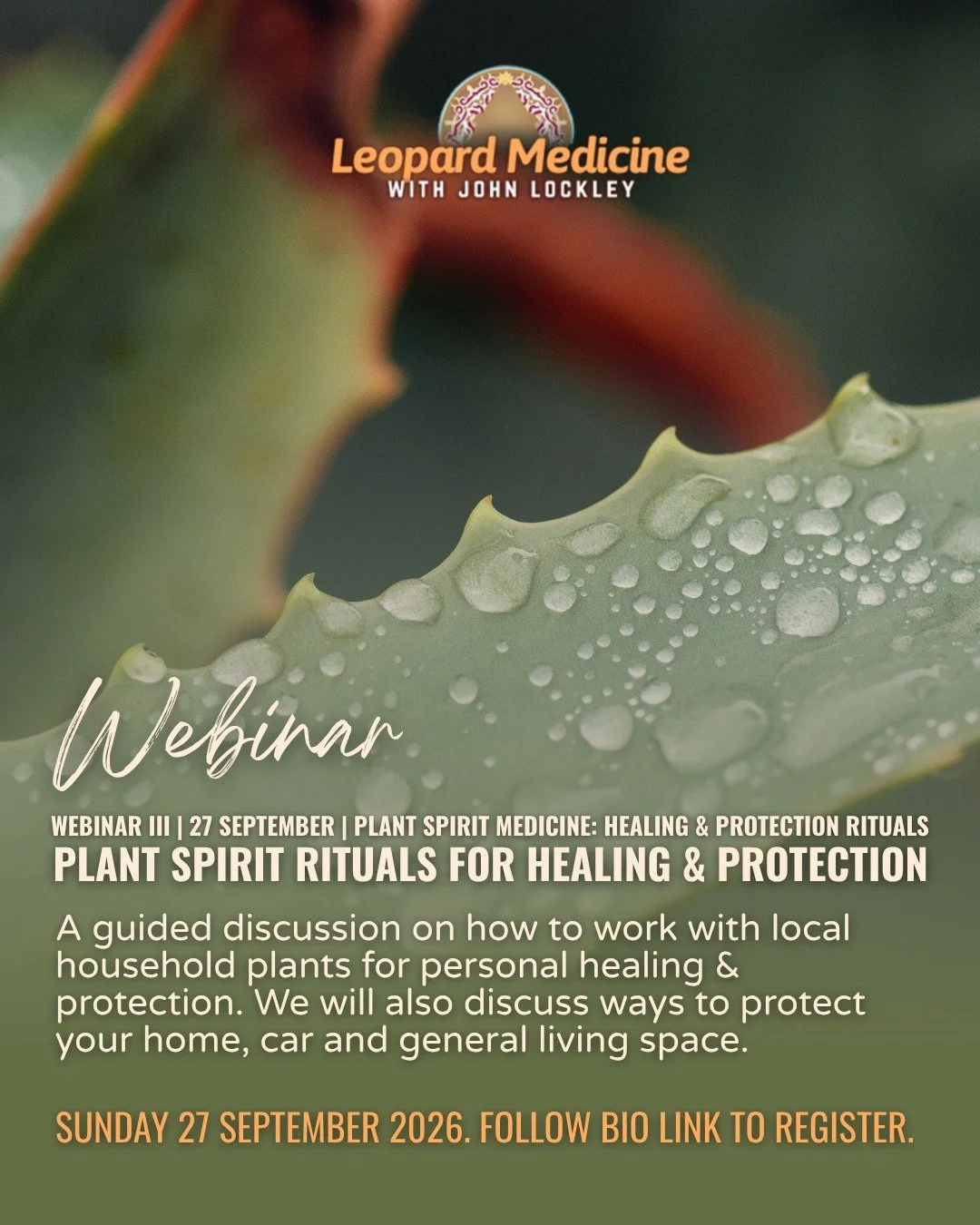 Leopard Medicine
WITH JOHN LOCKLEY

Webinar

WEBINAR III | 27 SEPTEMBER | PLANT SPIRIT MEDICINE: HEALING & PROTECTION RITUALS

PLANT SPIRIT RITUALS FOR HEALING & PROTECTION

A guided discussion on how to work with local household plants for personal healing & protection. We will also discuss ways to protect your home, car and general living space.

SUNDAY 27 SEPTEMBER 2026. FOLLOW BIO LINK TO REGISTER.